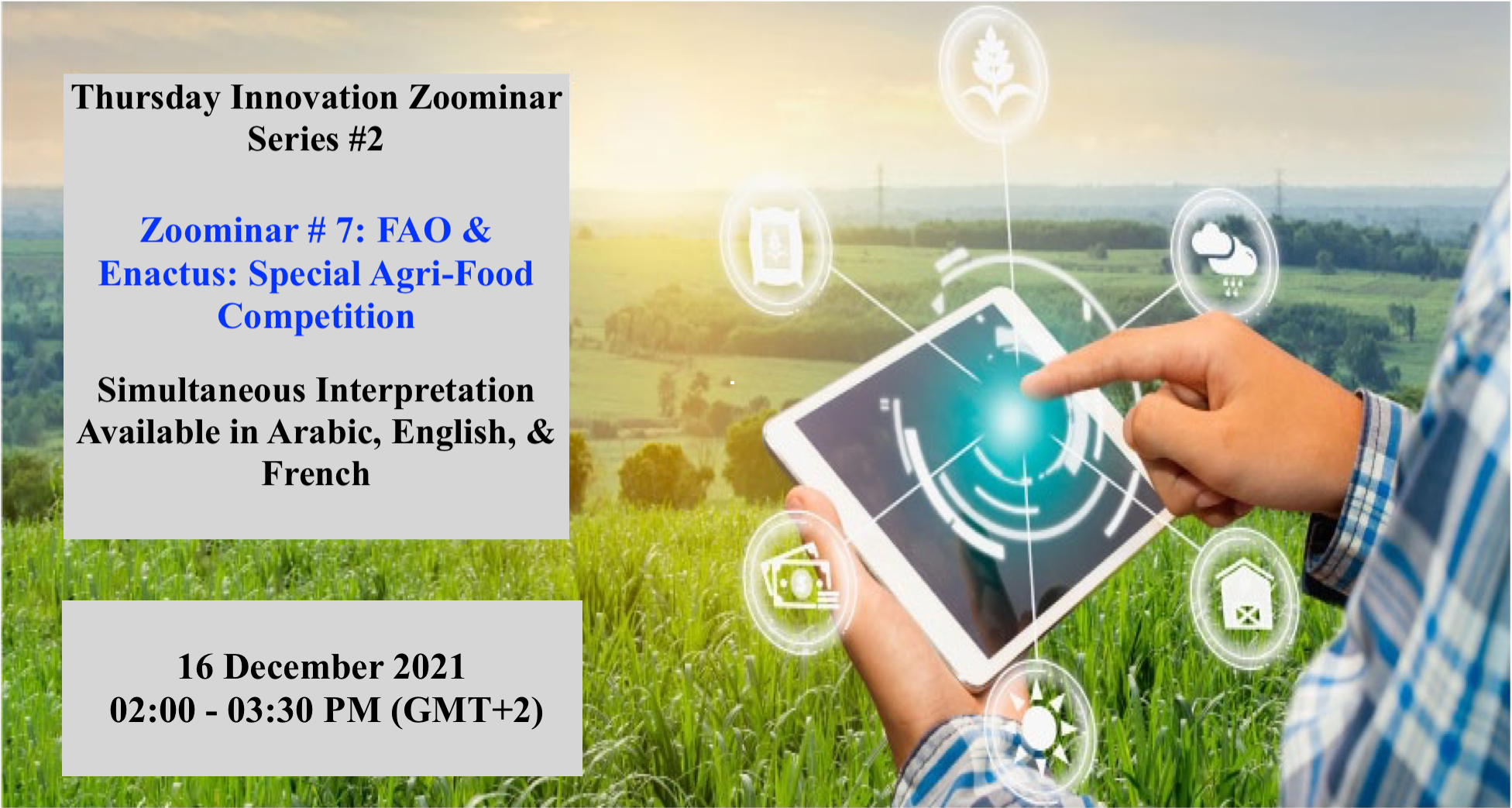 Thursday Innovation Zoominar Series #2

Zoominar # 7: FAO & Enactus: Special Agri-Food Competition

Simultaneous Interpretation Available in Arabic, English, & French

16 December 2021
02:00 - 03:30 PM (GMT+2)